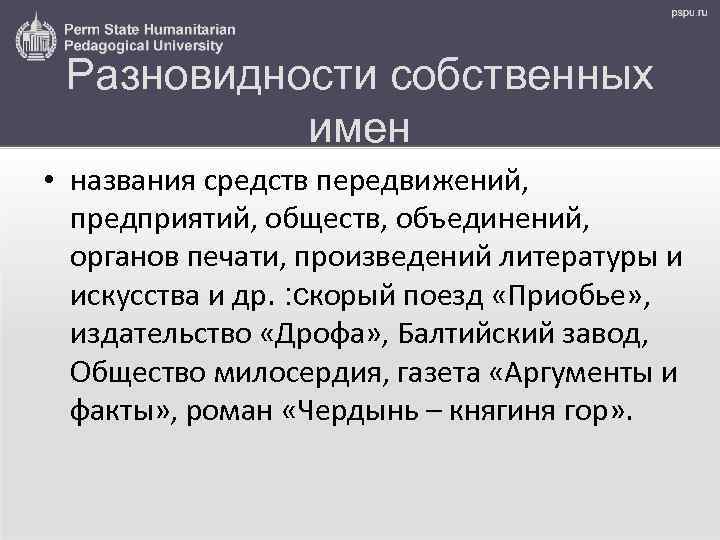 Perm State Humanitarian Pedagogical University

pspu.ru

Разновидности собственных имен

• названия средств передвижений, предприятий, обществ, объединений, органов печати, произведений литературы и искусства и др. :скорый поезд «Приобье», издательство «Дрофа», Балтийский завод, Общество милосердия, газета «Аргументы и факты», роман «Чердынь – княгиня гор».